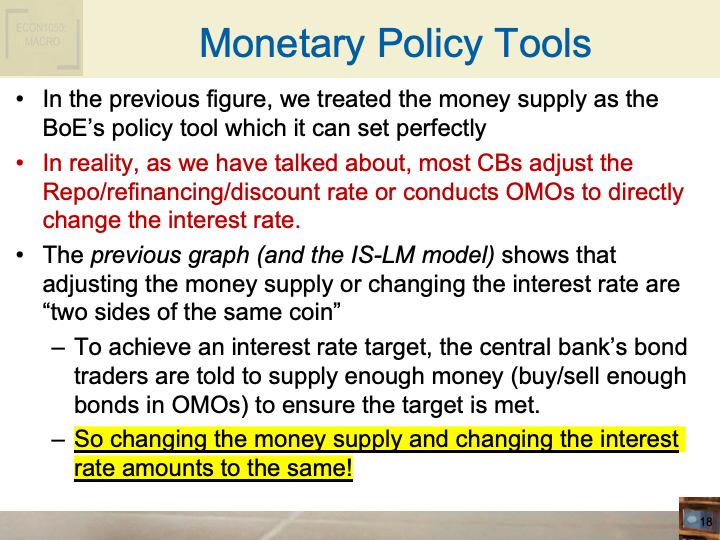 ECON1050: MACRO

Monetary Policy Tools

• In the previous figure, we treated the money supply as the BoE's policy tool which it can set perfectly

• In reality, as we have talked about, most CBs adjust the Repo/refinancing/discount rate or conducts OMOs to directly change the interest rate.

• The previous graph (and the IS-LM model) shows that adjusting the money supply or changing the interest rate are "two sides of the same coin"

– To achieve an interest rate target, the central bank's bond traders are told to supply enough money (buy/sell enough bonds in OMOs) to ensure the target is met.

– So changing the money supply and changing the interest rate amounts to the same!

18